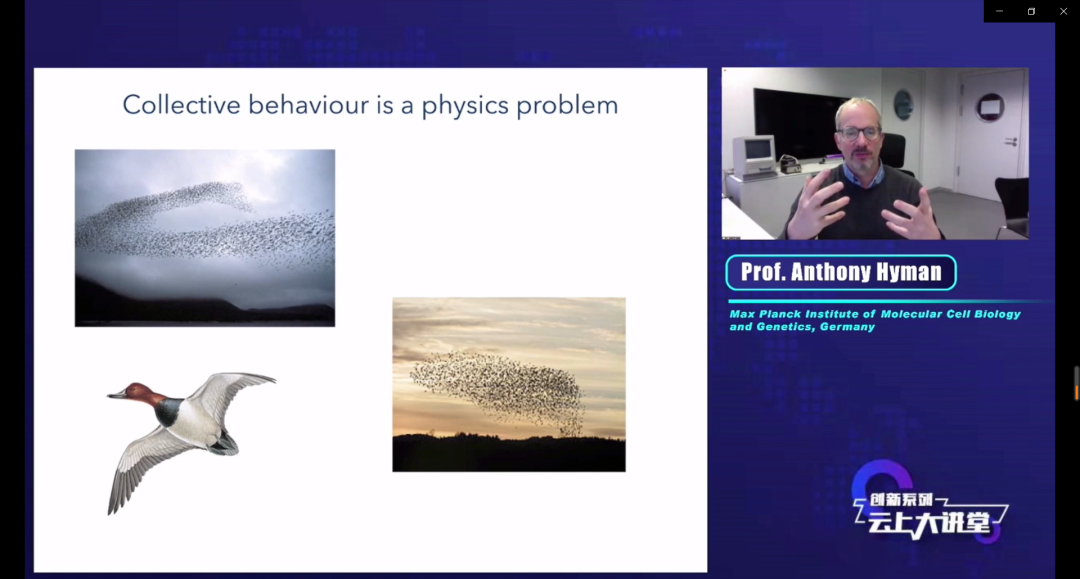 Collective behaviour is a physics problem

Prof. Anthony Hyman

Max Planck Institute of Molecular Cell Biology and Genetics, Germany

创新系列
云上大讲堂